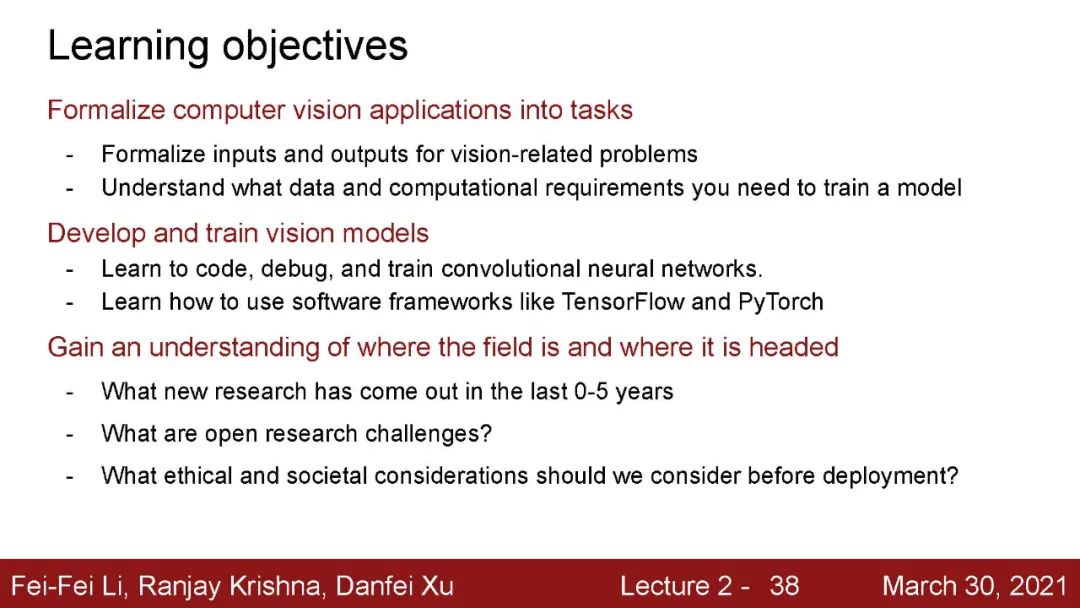 Learning objectives

Formalize computer vision applications into tasks

- Formalize inputs and outputs for vision-related problems
- Understand what data and computational requirements you need to train a model

Develop and train vision models

- Learn to code, debug, and train convolutional neural networks.
- Learn how to use software frameworks like TensorFlow and PyTorch

Gain an understanding of where the field is and where it is headed

- What new research has come out in the last 0-5 years
- What are open research challenges?
- What ethical and societal considerations should we consider before deployment?

Fei-Fei Li, Ranjay Krishna, Danfei Xu Lecture 2 - 38 March 30, 2021